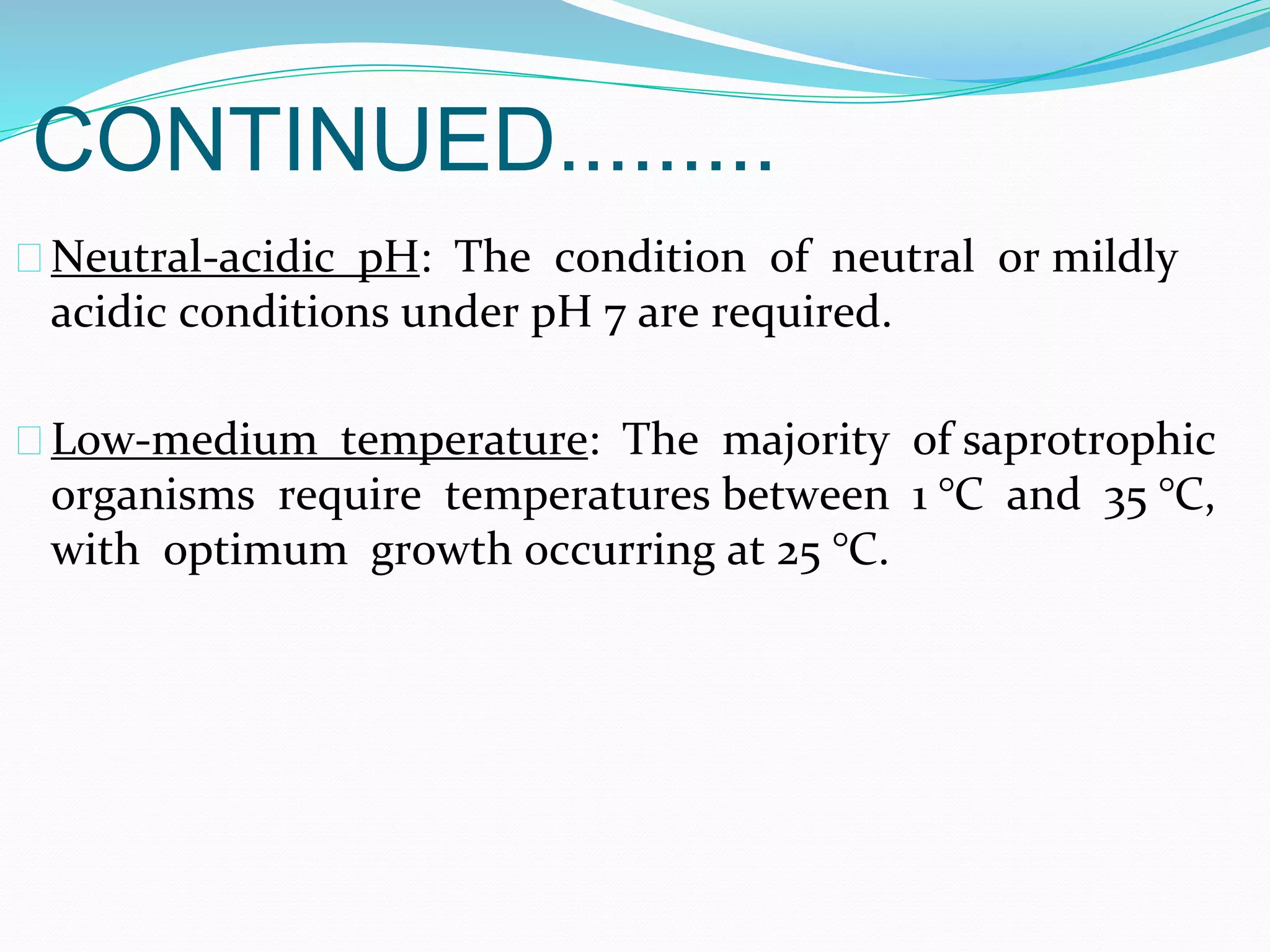 CONTINUED………

Neutral-acidic pH: The condition of neutral or mildly acidic conditions under pH 7 are required.

Low-medium temperature: The majority of saprotrophic organisms require temperatures between 1 °C and 35 °C, with optimum growth occurring at 25 °C.